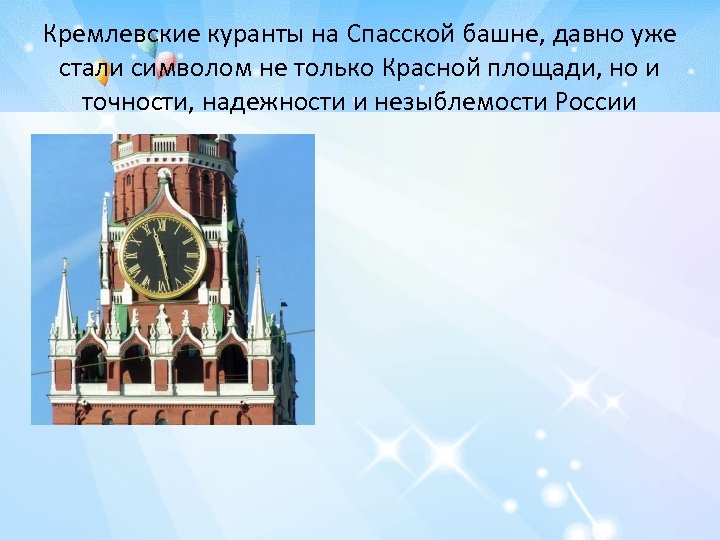 Кремлевские куранты на Спасской башне, давно уже стали символом не только Красной площади, но и точности, надежности и незыблемости России